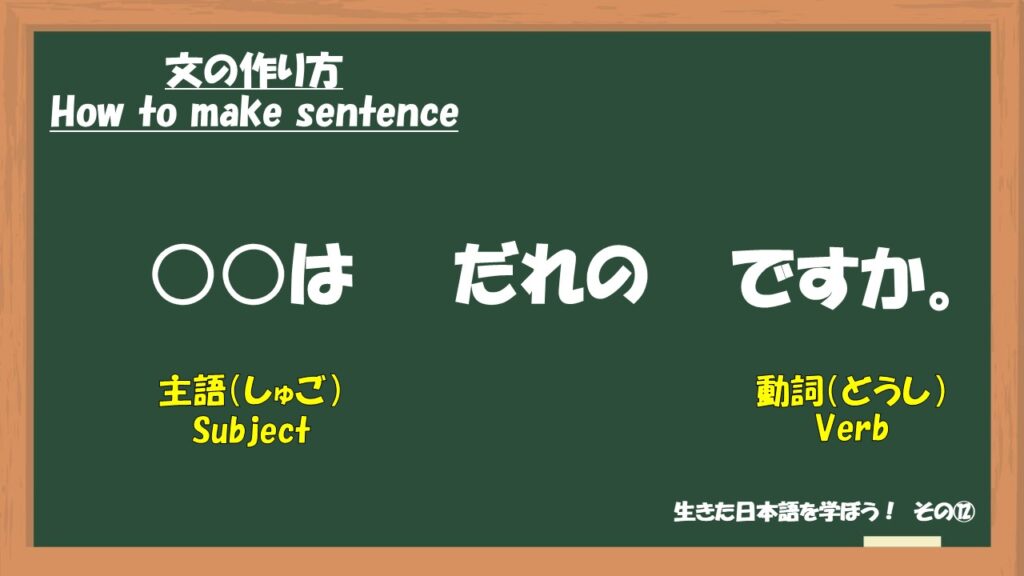 文の作り方
How to make sentence

○○は　だれの　ですか。

主語(しゅご)
Subject

動詞(どうし)
Verb

生きた日本語を学ぼう！ その⑫